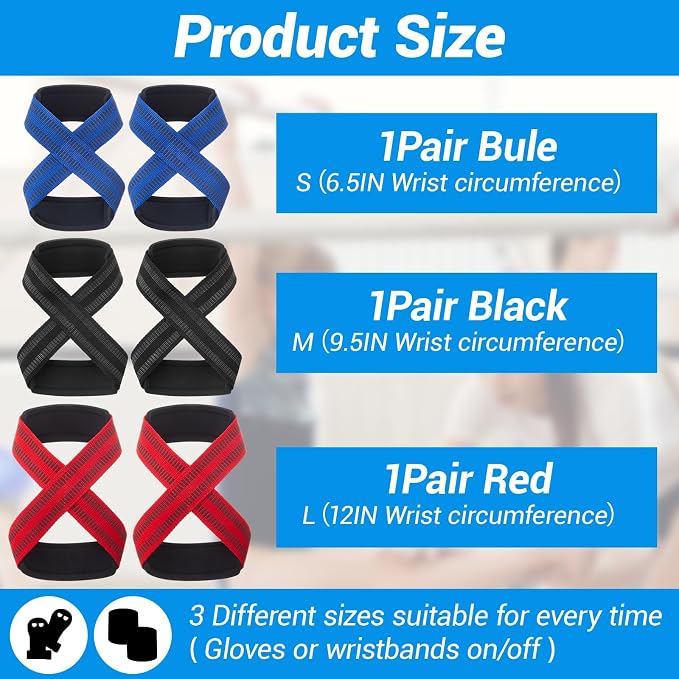 Product Size

1Pair Bule
S (6.5IN Wrist circumference)

1Pair Black
M (9.5IN Wrist circumference)

1Pair Red
L (12IN Wrist circumference)

3 Different sizes suitable for every time
( Gloves or wristbands on/off )